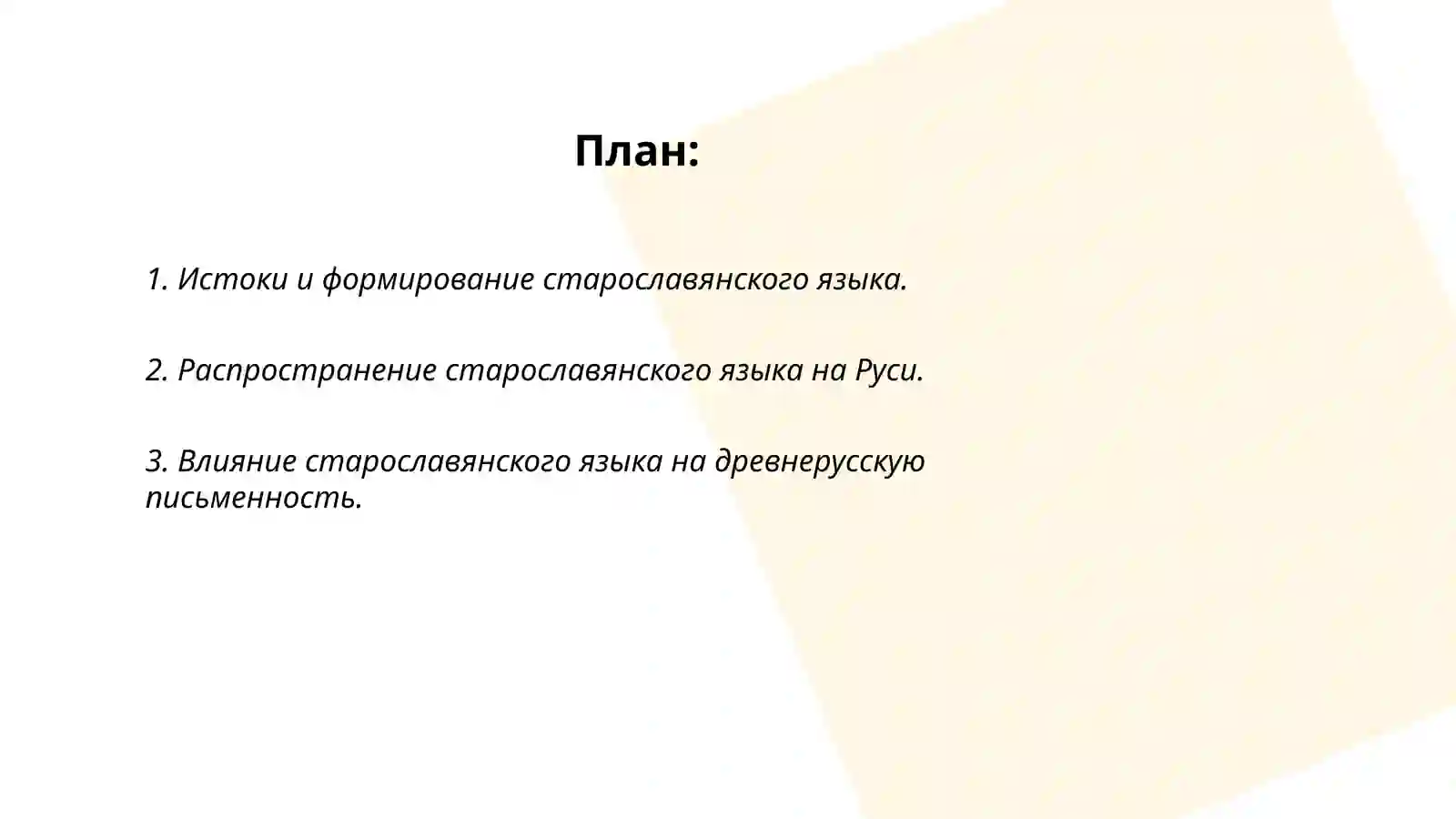 План:

1. Истоки и формирование старославянского языка.

2. Распространение старославянского языка на Руси.

3. Влияние старославянского языка на древнерусскую письменность.